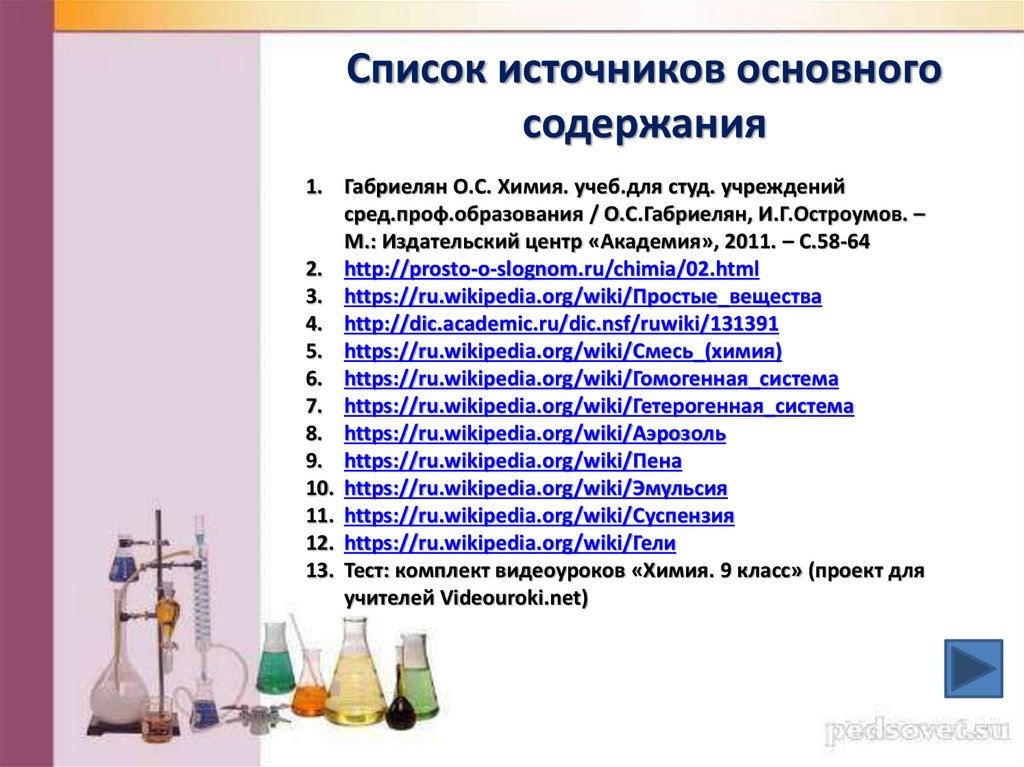 Список источников основного содержания

1. Габриелян О.С. Химия. учеб.для студ. учреждений сред.проф.образования / О.С.Габриелян, И.Г.Остроумов. – М.: Издательский центр «Академия», 2011. – С.58-64
2. http://prosto-o-slognom.ru/chimia/02.html
3. https://ru.wikipedia.org/wiki/Простые_вещества
4. http://dic.academic.ru/dic.nsf/ruwiki/131391
5. https://ru.wikipedia.org/wiki/Смесь_(химия)
6. https://ru.wikipedia.org/wiki/Гомогенная_система
7. https://ru.wikipedia.org/wiki/Гетерогенная_система
8. https://ru.wikipedia.org/wiki/Аэрозоль
9. https://ru.wikipedia.org/wiki/Пена
10. https://ru.wikipedia.org/wiki/Эмульсия
11. https://ru.wikipedia.org/wiki/Суспензия
12. https://ru.wikipedia.org/wiki/Гели
13. Тест: комплект видеоуроков «Химия. 9 класс» (проект для учителей Videouroki.net)

pedsovet.su